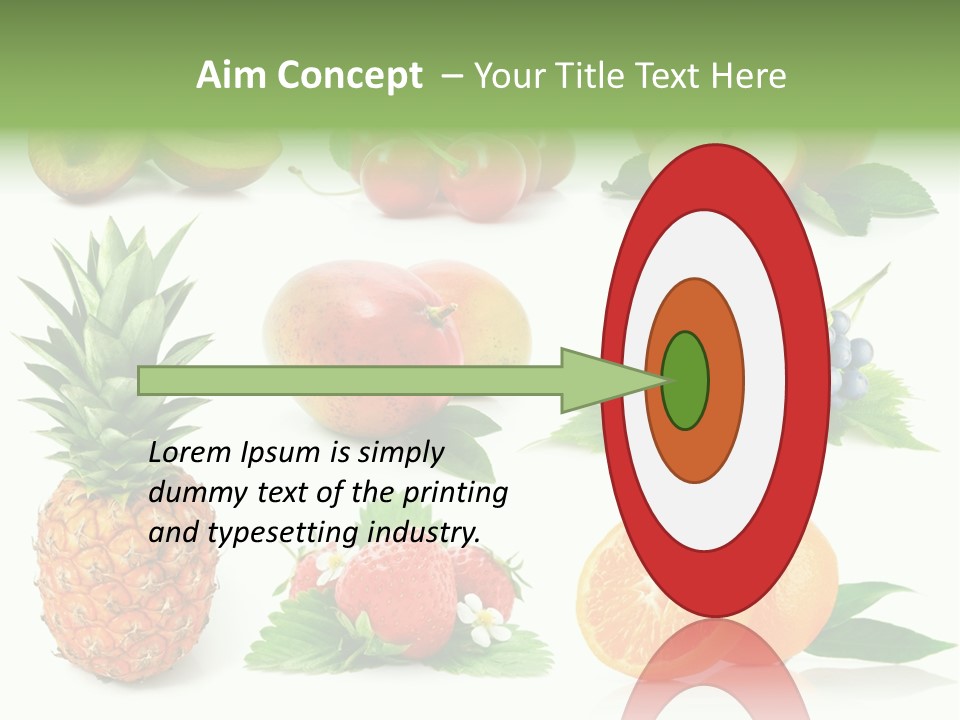 Aim Concept – Your Title Text Here

Lorem Ipsum is simply dummy text of the printing and typesetting industry.